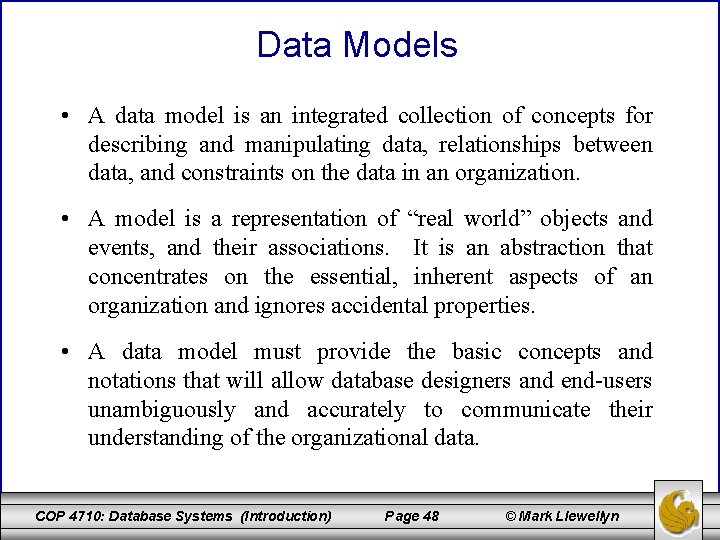 Data Models

• A data model is an integrated collection of concepts for describing and manipulating data, relationships between data, and constraints on the data in an organization.

• A model is a representation of “real world” objects and events, and their associations. It is an abstraction that concentrates on the essential, inherent aspects of an organization and ignores accidental properties.

• A data model must provide the basic concepts and notations that will allow database designers and end-users unambiguously and accurately to communicate their understanding of the organizational data.

COP 4710: Database Systems (Introduction) Page 48 © Mark Llewellyn